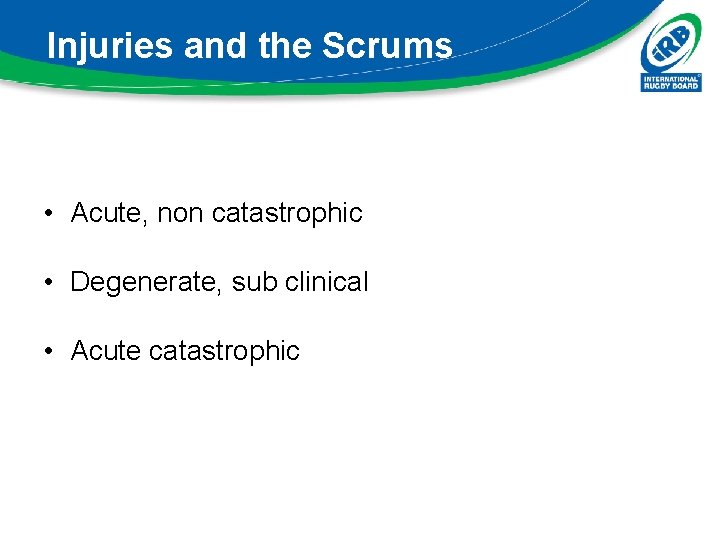 Injuries and the Scrums

IRB
INTERNATIONAL RUGBY BOARD

• Acute, non catastrophic

• Degenerate, sub clinical

• Acute catastrophic